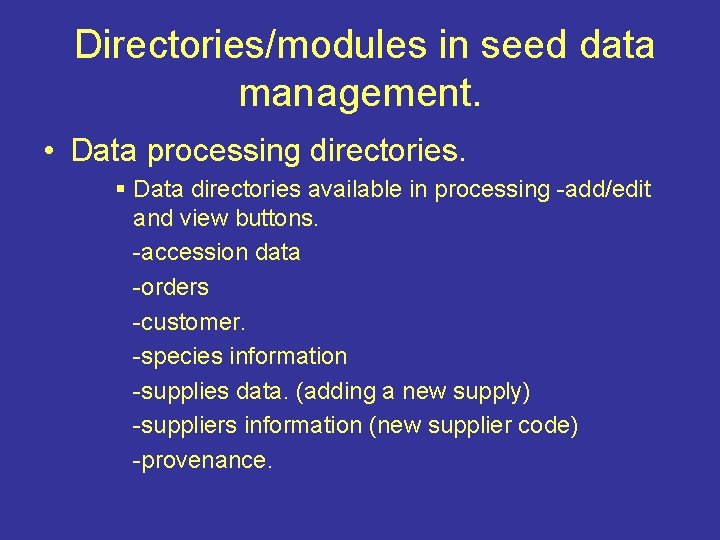 Directories/modules in seed data management.

• Data processing directories.

▪ Data directories available in processing -add/edit and view buttons.

-accession data

-orders

-customer.

-species information

-supplies data. (adding a new supply)

-suppliers information (new supplier code)

-provenance.